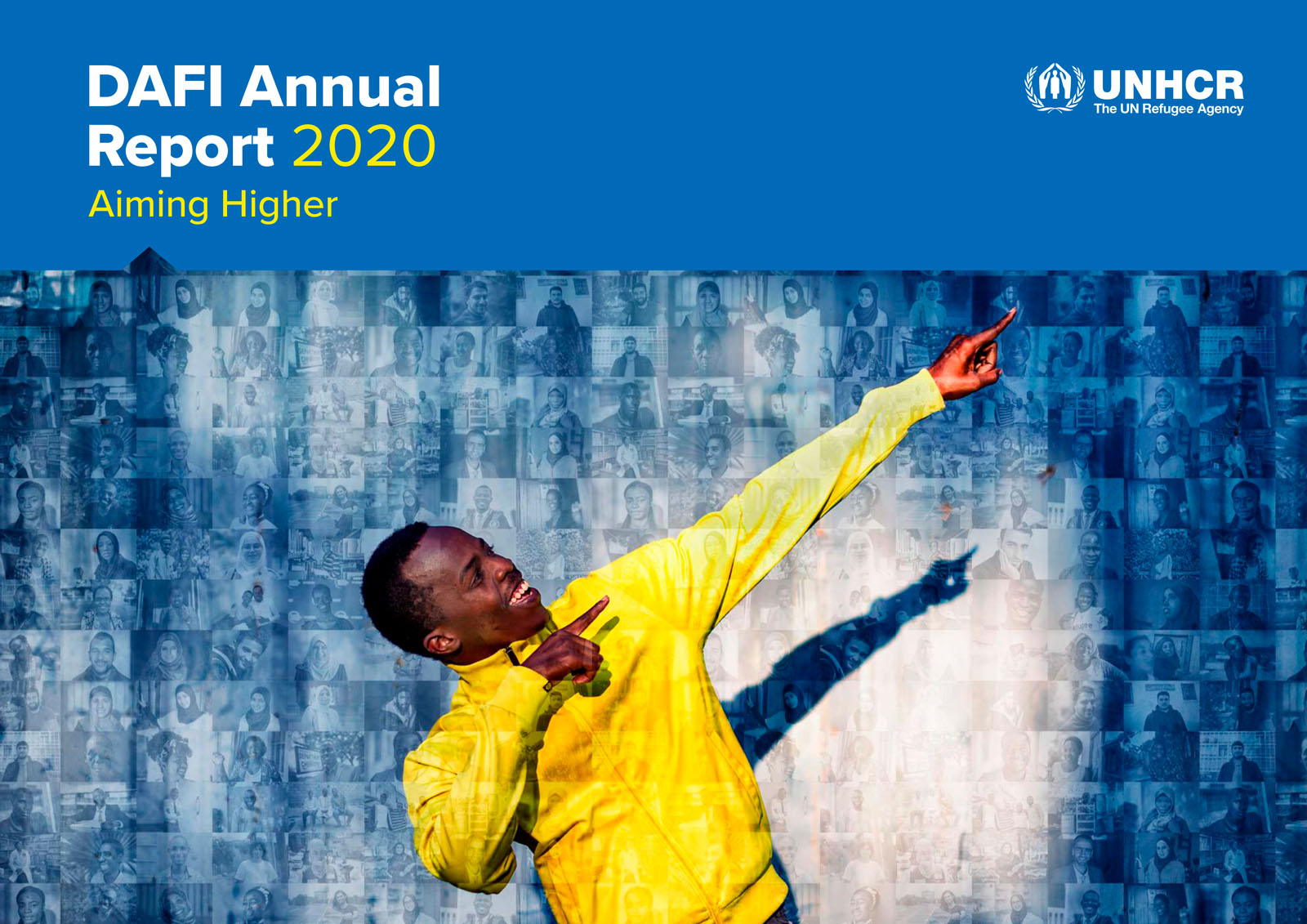 DAFI Annual Report 2020

Aiming Higher

UNHCR
The UN Refugee Agency